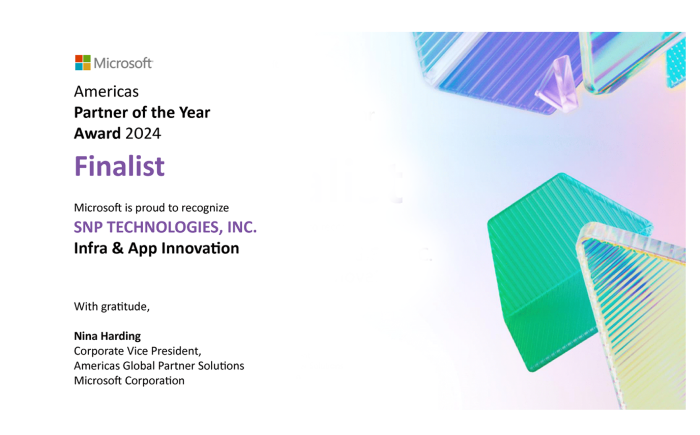 Microsoft

Americas
Partner of the Year
Award 2024

Finalist

Microsoft is proud to recognize
SNP TECHNOLOGIES, INC.
Infra & App Innovation

With gratitude,

Nina Harding
Corporate Vice President,
Americas Global Partner Solutions
Microsoft Corporation